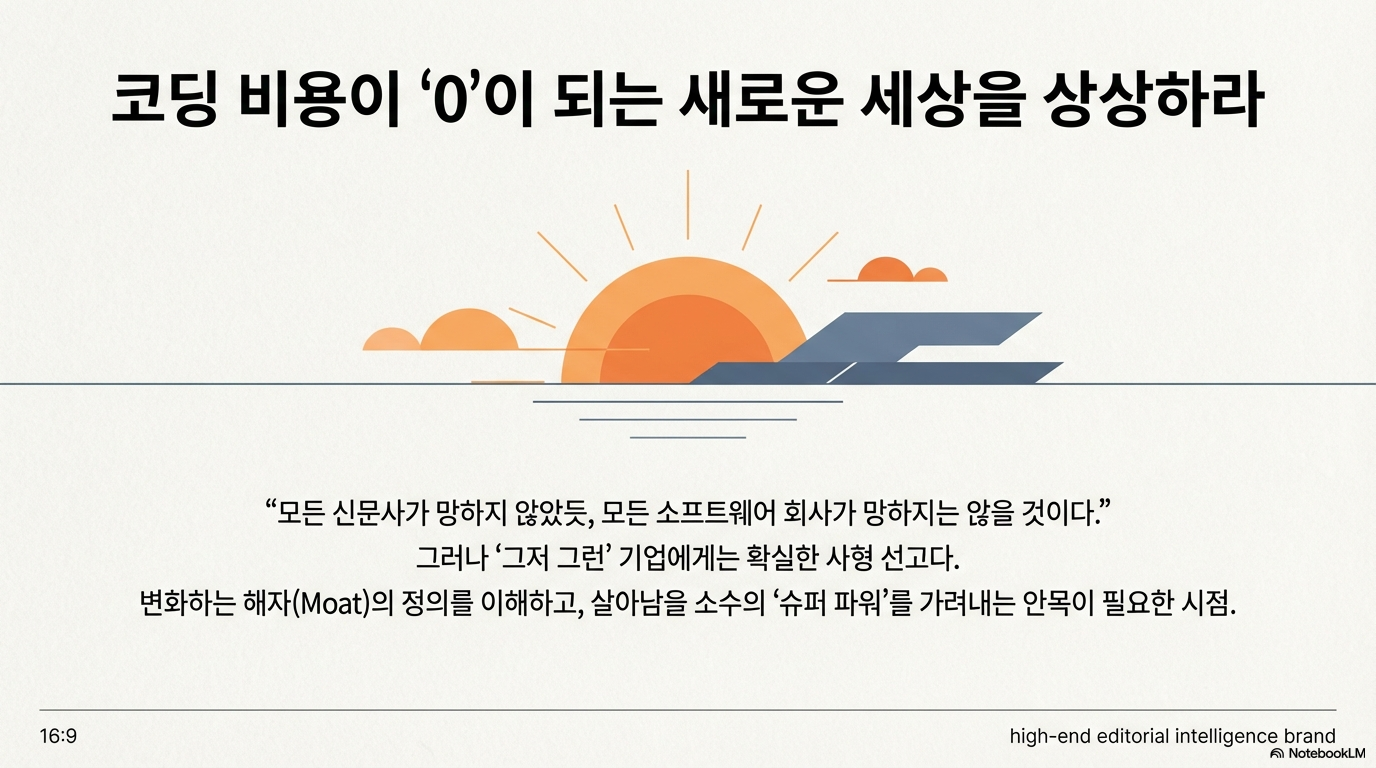 코딩 비용이 ‘0’이 되는 새로운 세상을 상상하라

“모든 신문사가 망하지 않았듯, 모든 소프트웨어 회사가 망하지는 않을 것이다.”
그러나 ‘그저 그런’ 기업에게는 확실한 사형 선고다.
변화하는 해자(Moat)의 정의를 이해하고, 살아남을 소수의 ‘슈퍼 파워’를 가려내는 안목이 필요한 시점.

16:9

high-end editorial intelligence brand

NotebookLM